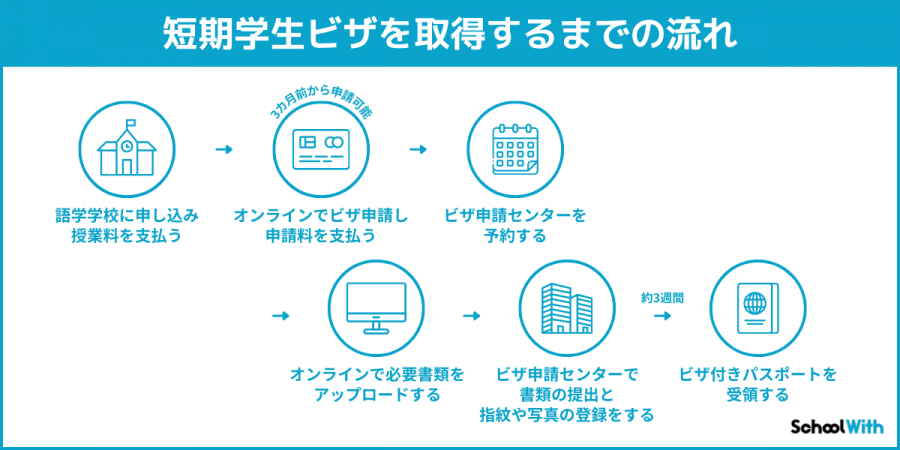 短期学生ビザを取得するまでの流れ

語学学校に申し込み
授業料を支払う

3カ月前から申請可能

オンラインでビザ申請し
申請料を支払う

ビザ申請センターを
予約する

オンラインで必要書類を
アップロードする

ビザ申請センターで
書類の提出と
指紋や写真の登録をする

約3週間

ビザ付きパスポートを
受領する

SchoolWith